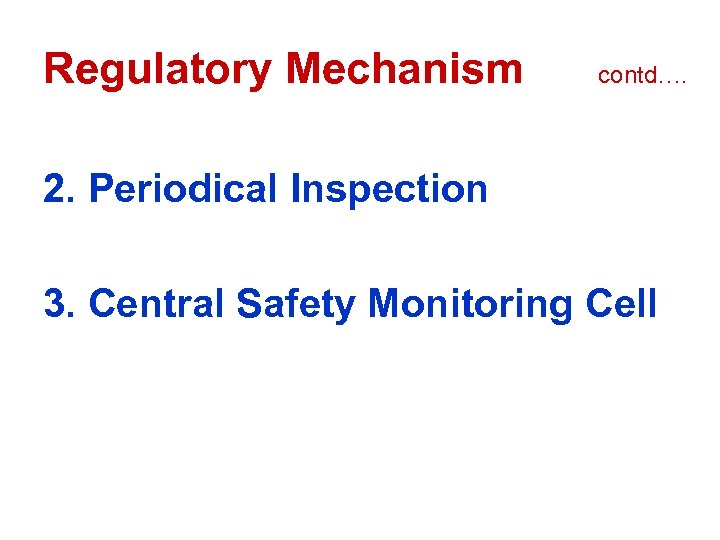 Regulatory Mechanism contd….

2. Periodical Inspection

3. Central Safety Monitoring Cell